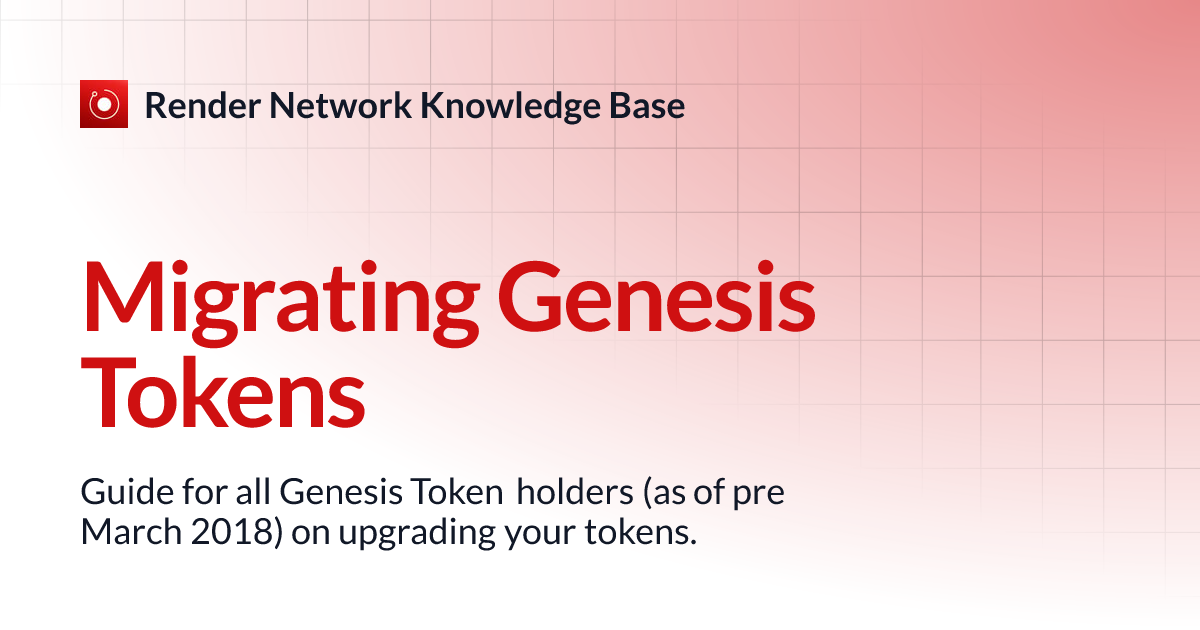 Render Network Knowledge Base

Migrating Genesis Tokens

Guide for all Genesis Token holders (as of pre March 2018) on upgrading your tokens.